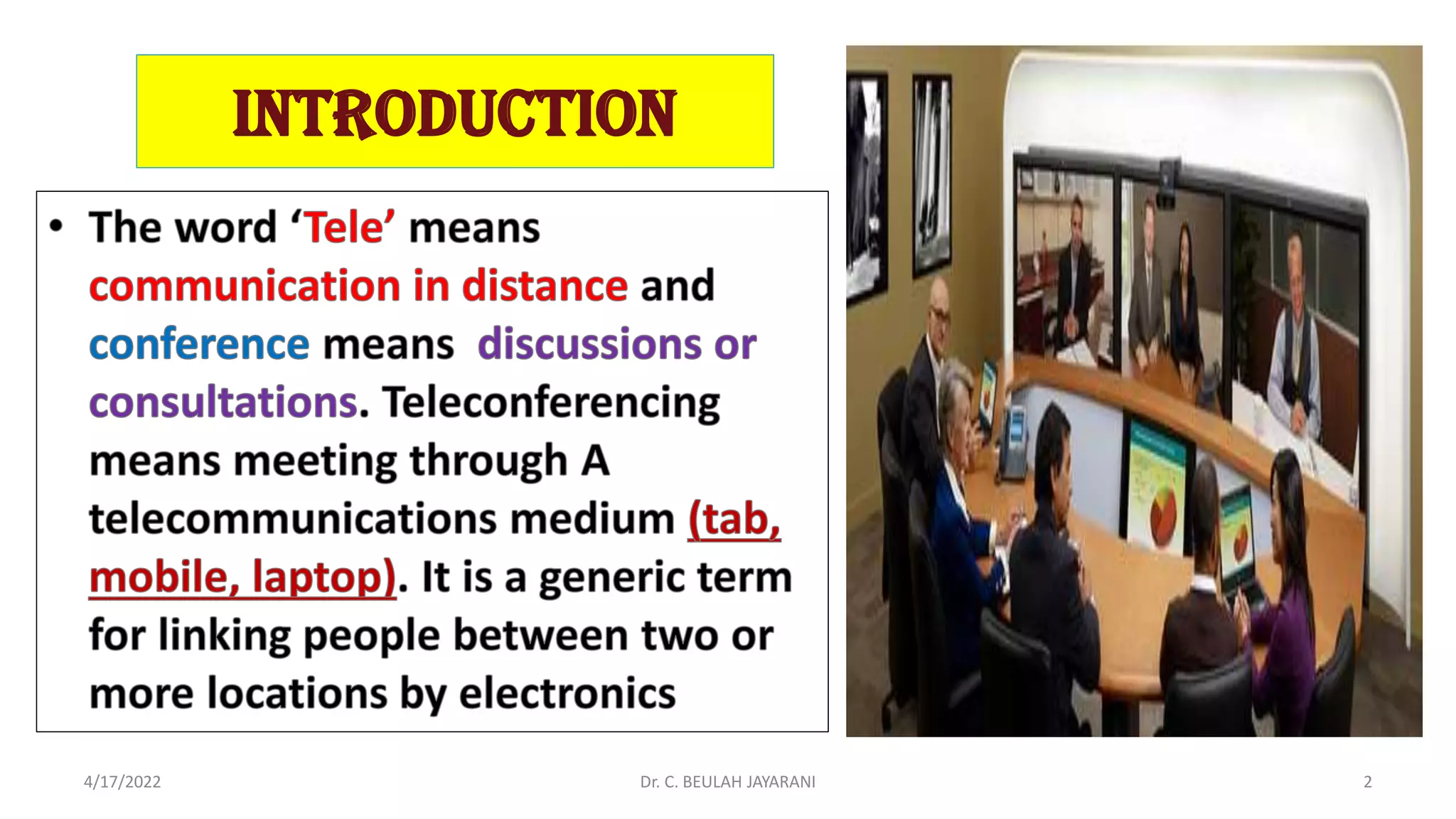 INTRODUCTION

• The word ‘Tele’ means communication in distance and conference means discussions or consultations. Teleconferencing means meeting through A telecommunications medium (tab, mobile, laptop). It is a generic term for linking people between two or more locations by electronics

4/17/2022

Dr. C. BEULAH JAYARANI

2